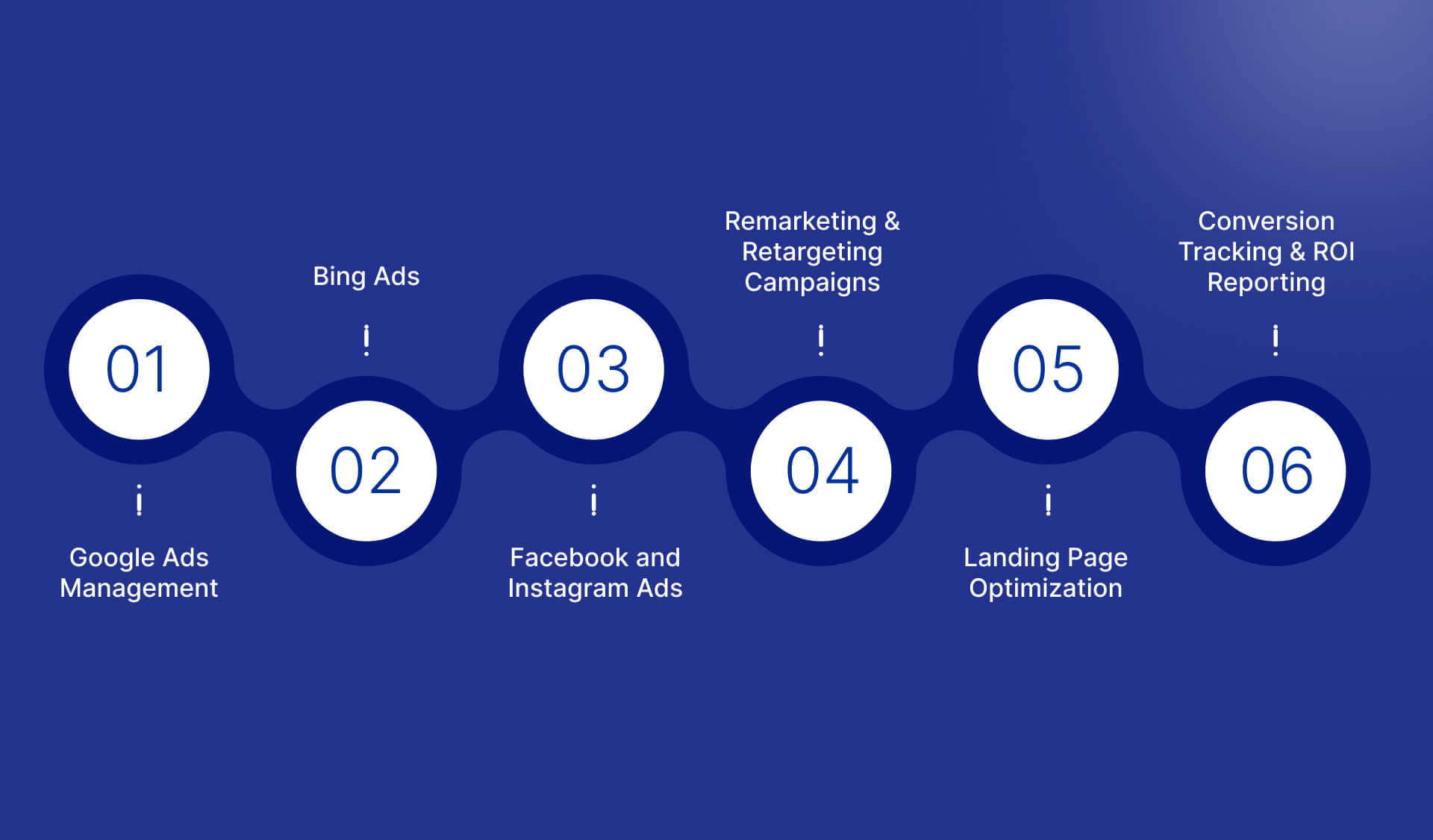 01
Google Ads Management

02
Bing Ads

03
Facebook and Instagram Ads

04
Remarketing & Retargeting Campaigns

05
Landing Page Optimization

06
Conversion Tracking & ROI Reporting